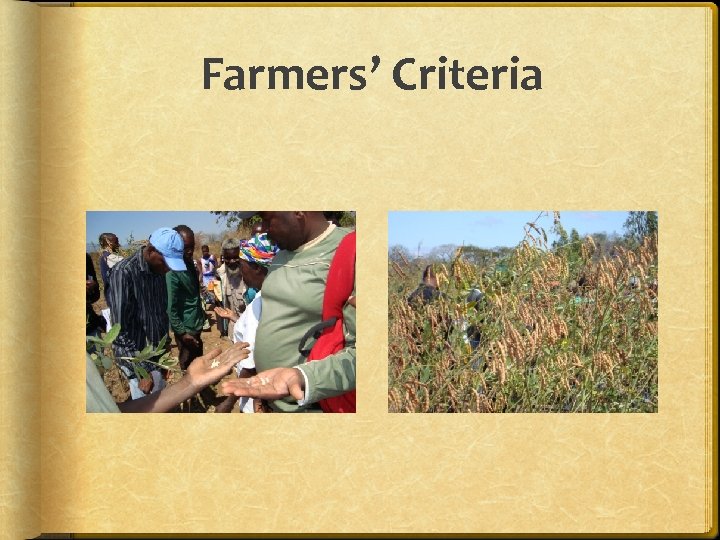 Farmers' Criteria